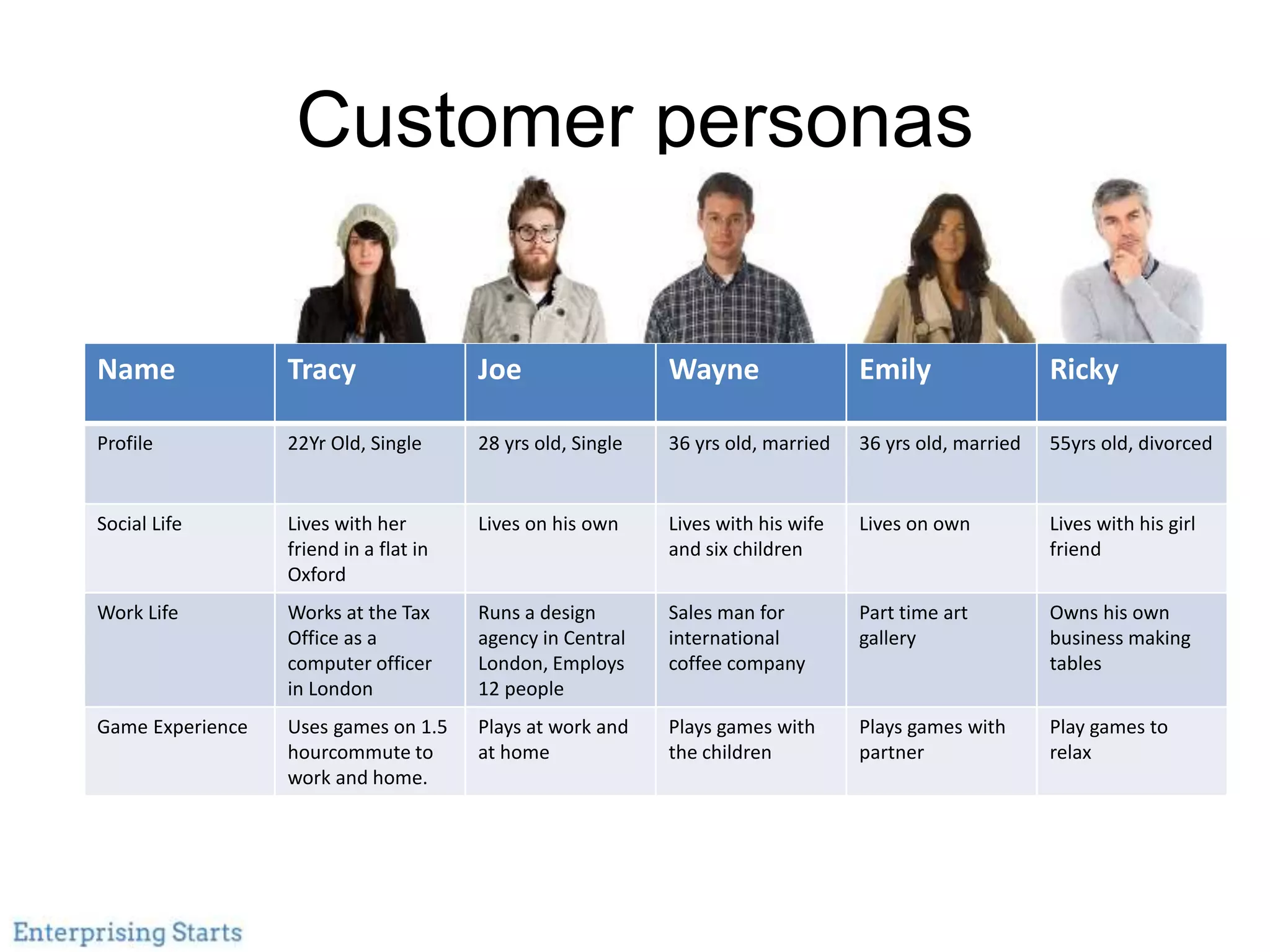 Customer personas

| Name | Tracy | Joe | Wayne | Emily | Ricky |
|---|---|---|---|---|---|
| Profile | 22Yr Old, Single | 28 yrs old, Single | 36 yrs old, married | 36 yrs old, married | 55yrs old, divorced |
| Social Life | Lives with her friend in a flat in Oxford | Lives on his own | Lives with his wife and six children | Lives on own | Lives with his girl friend |
| Work Life | Works at the Tax Office as a computer officer in London | Runs a design agency in Central London, Employs 12 people | Sales man for international coffee company | Part time art gallery | Owns his own business making tables |
| Game Experience | Uses games on 1.5 hourcommute to work and home. | Plays at work and at home | Plays games with the children | Plays games with partner | Play games to relax |

Enterprising Starts